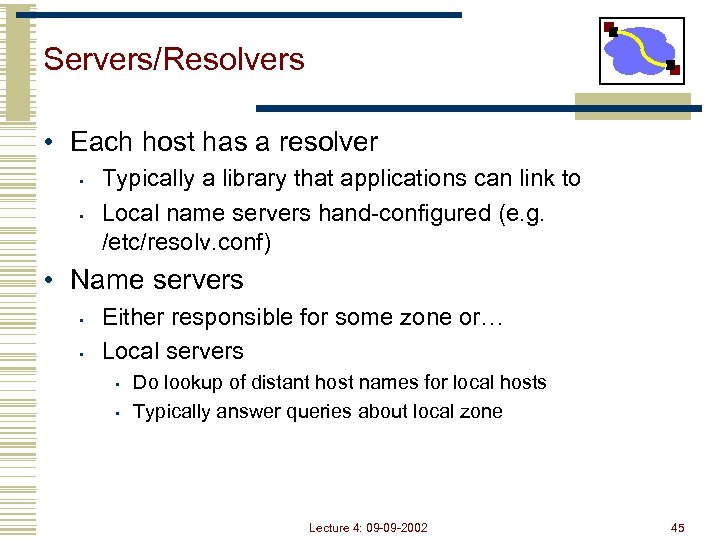 Servers/Resolvers

• Each host has a resolver
  ▪ Typically a library that applications can link to
  ▪ Local name servers hand-configured (e.g. /etc/resolv.conf)
• Name servers
  ▪ Either responsible for some zone or…
  ▪ Local servers
    ▪ Do lookup of distant host names for local hosts
    ▪ Typically answer queries about local zone

Lecture 4: 09-09-2002

45